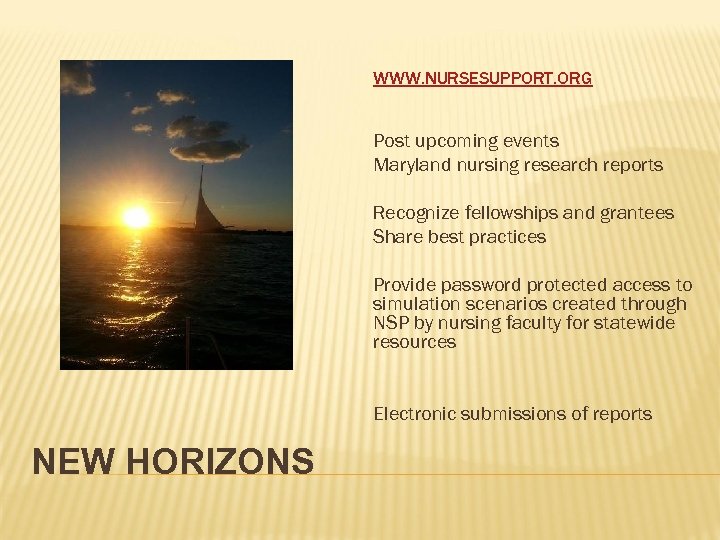 WWW.NURSESUPPORT.ORG

Post upcoming events
Maryland nursing research reports

Recognize fellowships and grantees
Share best practices

Provide password protected access to simulation scenarios created through NSP by nursing faculty for statewide resources

Electronic submissions of reports

NEW HORIZONS